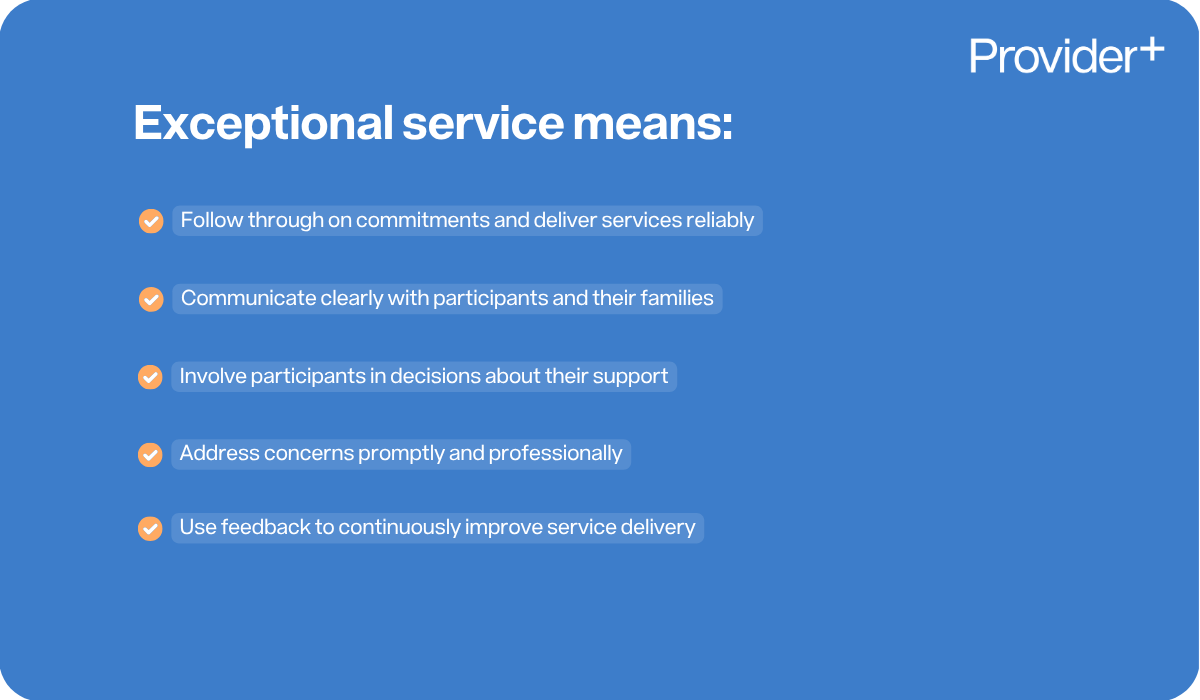 Provider+

Exceptional service means:

Follow through on commitments and deliver services reliably

Communicate clearly with participants and their families

Involve participants in decisions about their support

Address concerns promptly and professionally

Use feedback to continuously improve service delivery